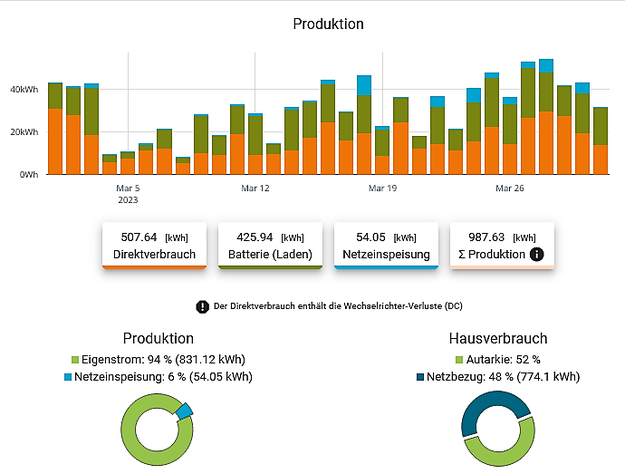 Produktion

40kWh
20kWh
0Wh

Mar 5
2023
Mar 12
Mar 19
Mar 26

507.64 [kWh]
Direktverbrauch

425.94 [kWh]
Batterie (Laden)

54.05 [kWh]
Netzeinspeisung

987.63 [kWh]
Σ Produktion

Der Direktverbrauch enthält die Wechselrichter-Verluste (DC)

Produktion
Eigenstrom: 94 % (831.12 kWh)
Netzeinspeisung: 6 % (54.05 kWh)

Hausverbrauch
Autarkie: 52 %
Netzbezug: 48 % (774.1 kWh)